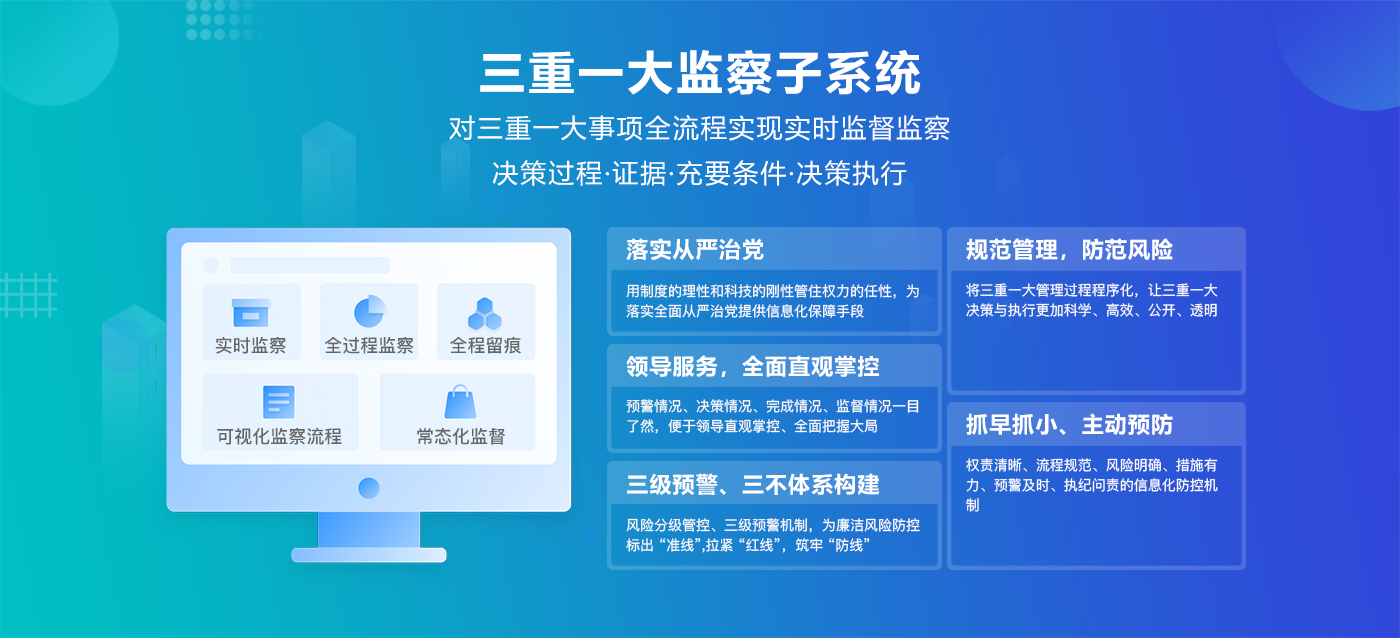 三重一大监察子系统

对三重一大事项全流程实现实时监督监察

决策过程·证据·充要条件·决策执行

实时监察

全过程监察

全程留痕

可视化监察流程

常态化监督

落实从严治党

用制度的理性和科技的刚性管住权力的任性，为落实全面从严治党提供信息化保障手段

领导服务，全面直观掌控

预警情况、决策情况、完成情况、监督情况一目了然，便于领导直观掌控、全面把握大局

三级预警、三不体系构建

风险分级管控、三级预警机制，为廉洁风险防控标出“准线”,拉紧“红线”，筑牢“防线”

规范管理，防范风险

将三重一大管理过程程序化，让三重一大决策与执行更加科学、高效、公开、透明

抓早抓小、主动预防

权责清晰、流程规范、风险明确、措施有力、预警及时、执纪问责的信息化防控机制